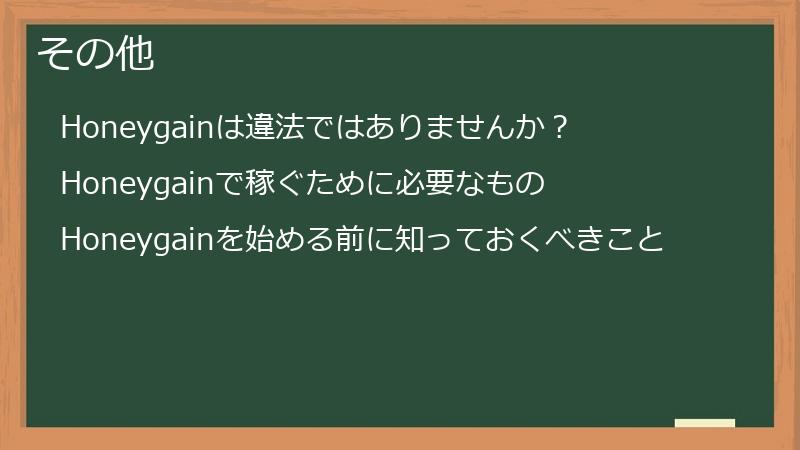 その他

Honeygainは違法ではありませんか？

Honeygainで稼ぐために必要なもの

Honeygainを始める前に知っておくべきこと